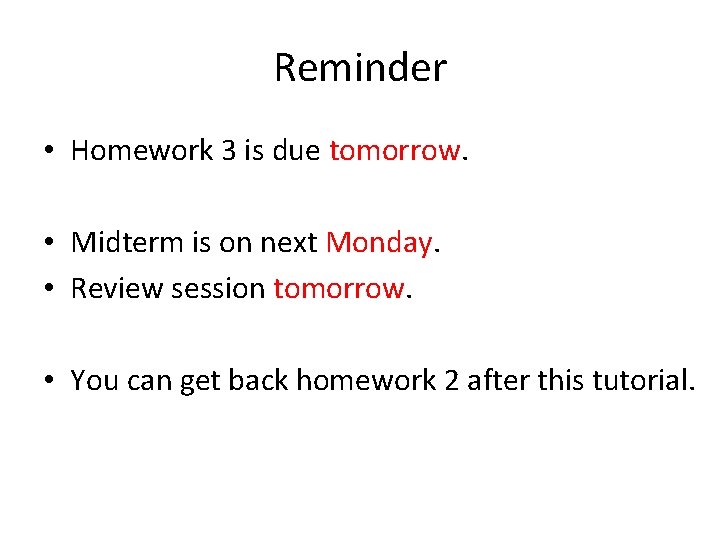 Reminder

• Homework 3 is due tomorrow.

• Midterm is on next Monday.
• Review session tomorrow.

• You can get back homework 2 after this tutorial.